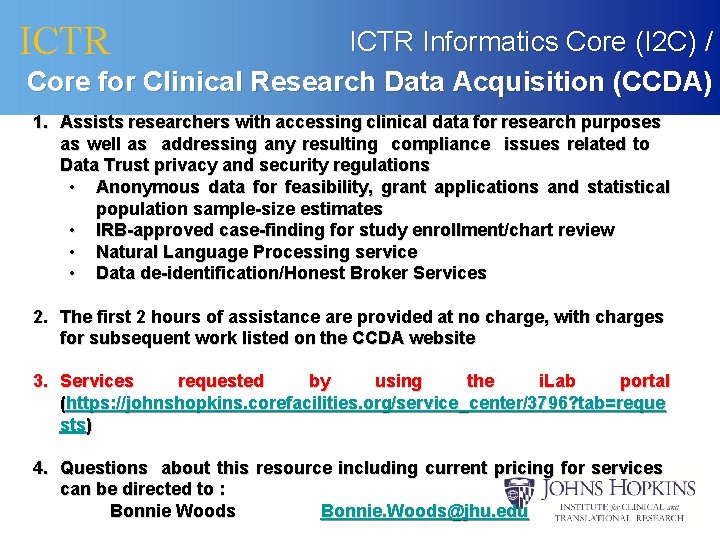 ICTR

ICTR Informatics Core (I2C) /
Core for Clinical Research Data Acquisition (CCDA)

1. Assists researchers with accessing clinical data for research purposes as well as addressing any resulting compliance issues related to Data Trust privacy and security regulations
• Anonymous data for feasibility, grant applications and statistical population sample-size estimates
• IRB-approved case-finding for study enrollment/chart review
• Natural Language Processing service
• Data de-identification/Honest Broker Services

2. The first 2 hours of assistance are provided at no charge, with charges for subsequent work listed on the CCDA website

3. Services requested by using the iLab portal (https://johnshopkins.corefacilities.org/service_center/3796?tab=requests)

4. Questions about this resource including current pricing for services can be directed to :
Bonnie Woods Bonnie.Woods@jhu.edu

JOHNS HOPKINS
INSTITUTE for CLINICAL and TRANSLATIONAL RESEARCH